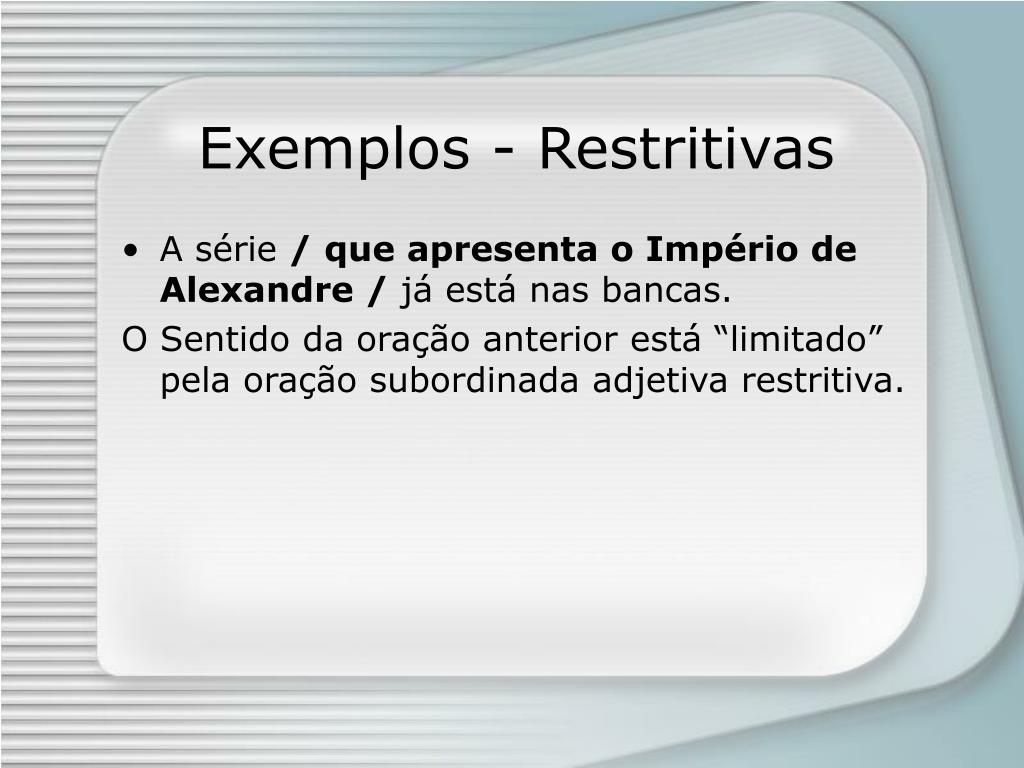 Exemplos - Restritivas

• A série / que apresenta o Império de Alexandre / já está nas bancas.

O Sentido da oração anterior está “limitado” pela oração subordinada adjetiva restritiva.